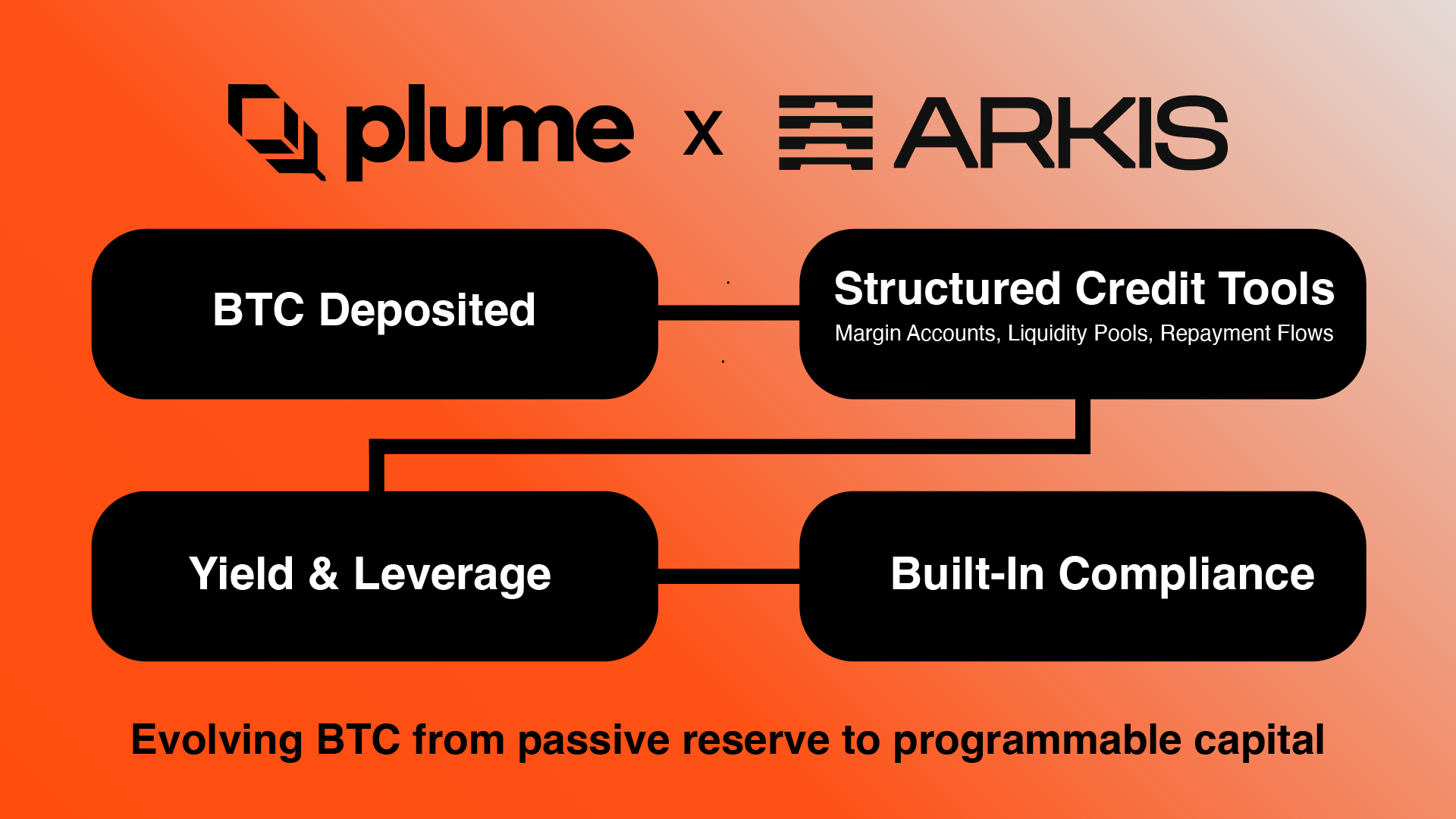 plume x ARKIS

BTC Deposited

Structured Credit Tools
Margin Accounts, Liquidity Pools, Repayment Flows

Yield & Leverage

Built-In Compliance

Evolving BTC from passive reserve to programmable capital